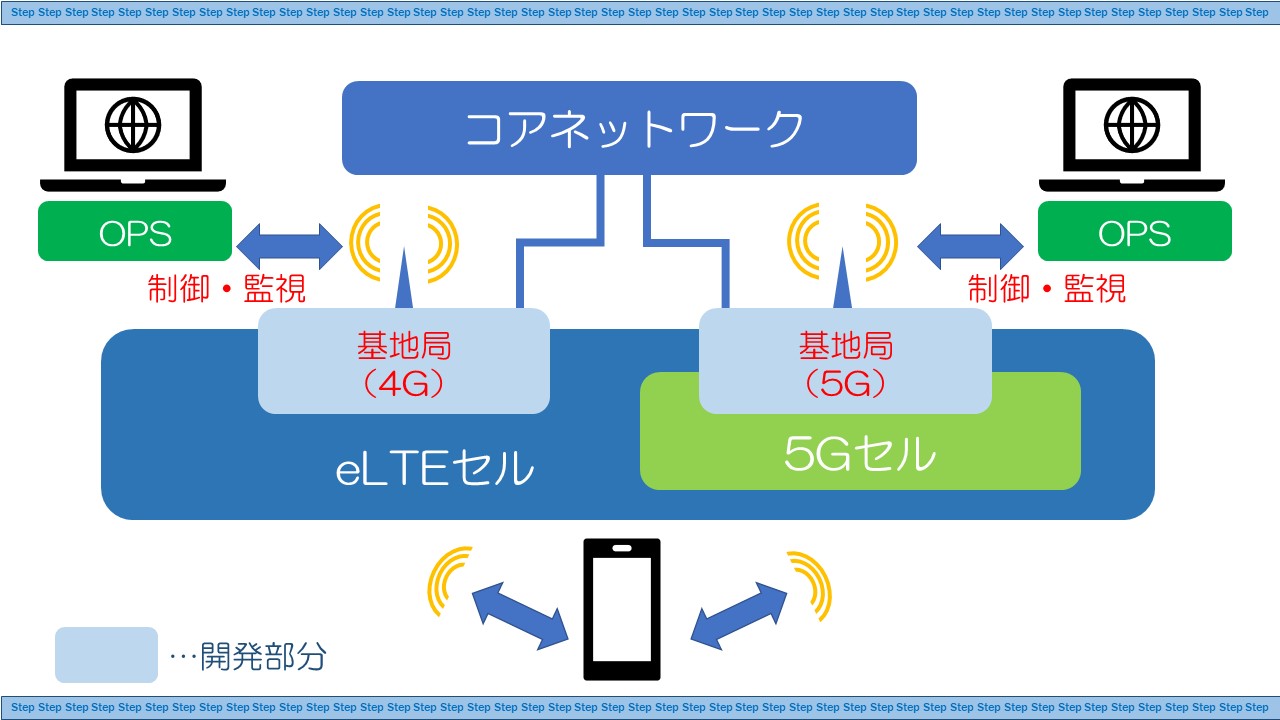 Step Step Step Step Step Step Step Step Step Step Step Step Step Step Step Step Step Step Step Step Step Step Step Step Step Step Step Step Step Step Step Step Step Step Step Step Step Step Step Step Step Step Step Step Step Step Step

コアネットワーク

OPS

制御・監視

OPS

制御・監視

基地局
（4G）

基地局
（5G）

eLTEセル

5Gセル

…開発部分

Step Step Step Step Step Step Step Step Step Step Step Step Step Step Step Step Step Step Step Step Step Step Step Step Step Step Step Step Step Step Step Step Step Step Step Step Step Step Step Step Step Step Step Step Step Step Step